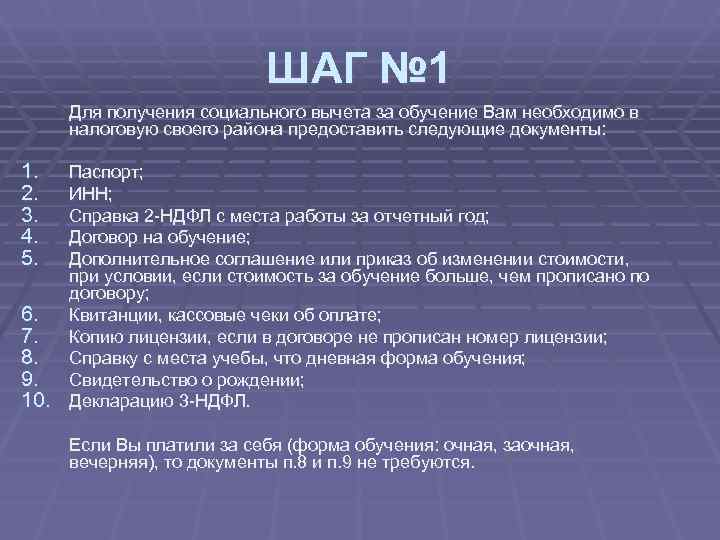 ШАГ №1

Для получения социального вычета за обучение Вам необходимо в налоговую своего района предоставить следующие документы:

1. Паспорт;
2. ИНН;
3. Справка 2-НДФЛ с места работы за отчетный год;
4. Договор на обучение;
5. Дополнительное соглашение или приказ об изменении стоимости, при условии, если стоимость за обучение больше, чем прописано по договору;
6. Квитанции, кассовые чеки об оплате;
7. Копию лицензии, если в договоре не прописан номер лицензии;
8. Справку с места учебы, что дневная форма обучения;
9. Свидетельство о рождении;
10. Декларацию 3-НДФЛ.

Если Вы платили за себя (форма обучения: очная, заочная, вечерняя), то документы п.8 и п.9 не требуются.